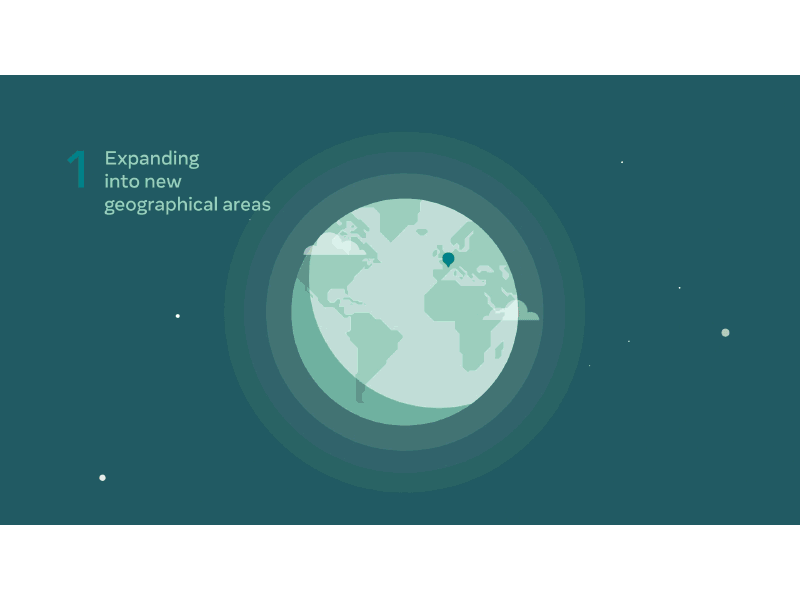 1 Expanding into new geographical areas